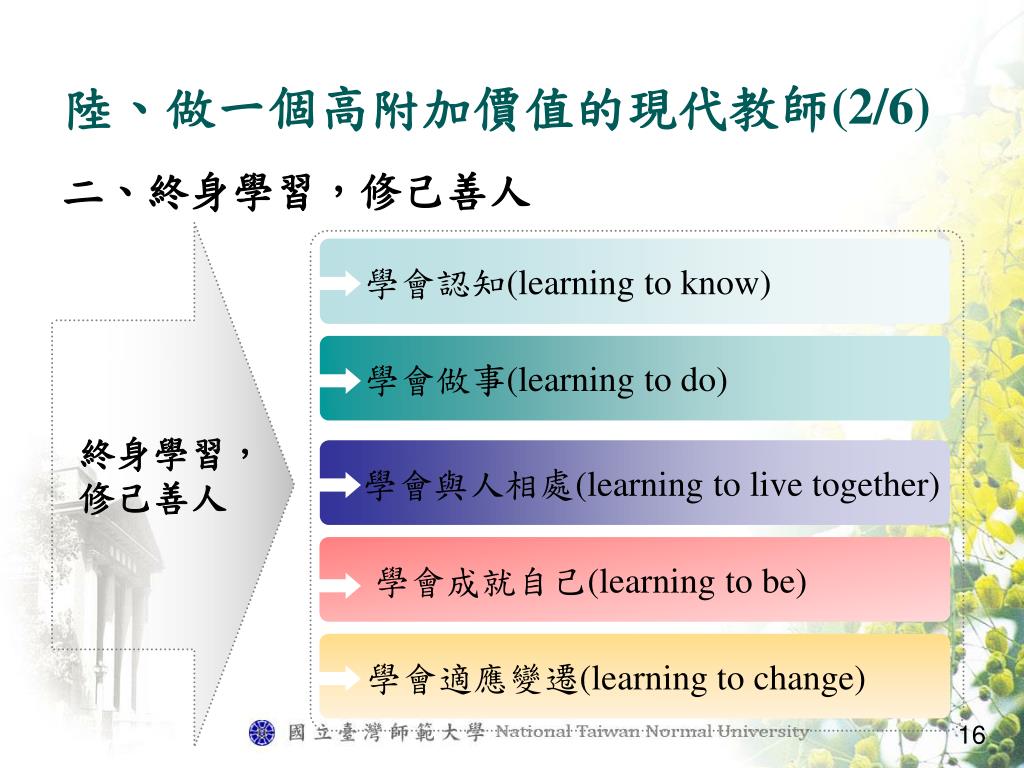 陸、做一個高附加價值的現代教師(2/6)

二、終身學習，修己善人

終身學習，修己善人

學會認知(learning to know)

學會做事(learning to do)

學會與人相處(learning to live together)

學會成就自己(learning to be)

學會適應變遷(learning to change)

國立臺灣師範大學 National Taiwan Normal University

16